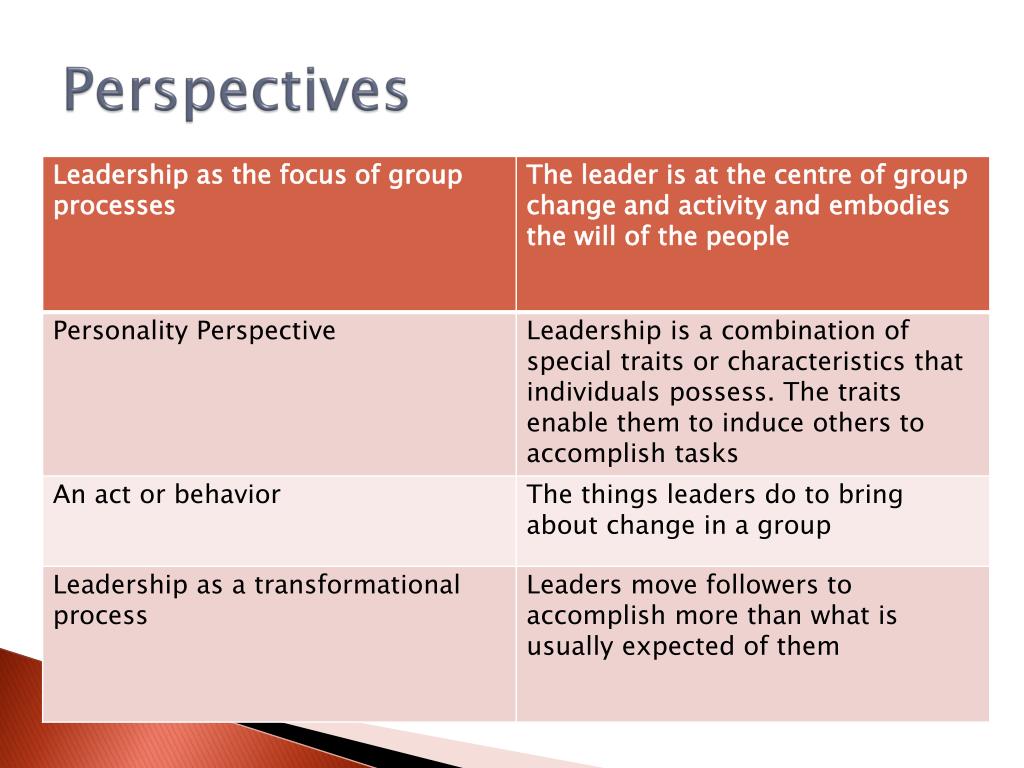 Perspectives

| Leadership as the focus of group processes | The leader is at the centre of group change and activity and embodies the will of the people |
|---|---|
| Personality Perspective | Leadership is a combination of special traits or characteristics that individuals possess. The traits enable them to induce others to accomplish tasks |
| An act or behavior | The things leaders do to bring about change in a group |
| Leadership as a transformational process | Leaders move followers to accomplish more than what is usually expected of them |